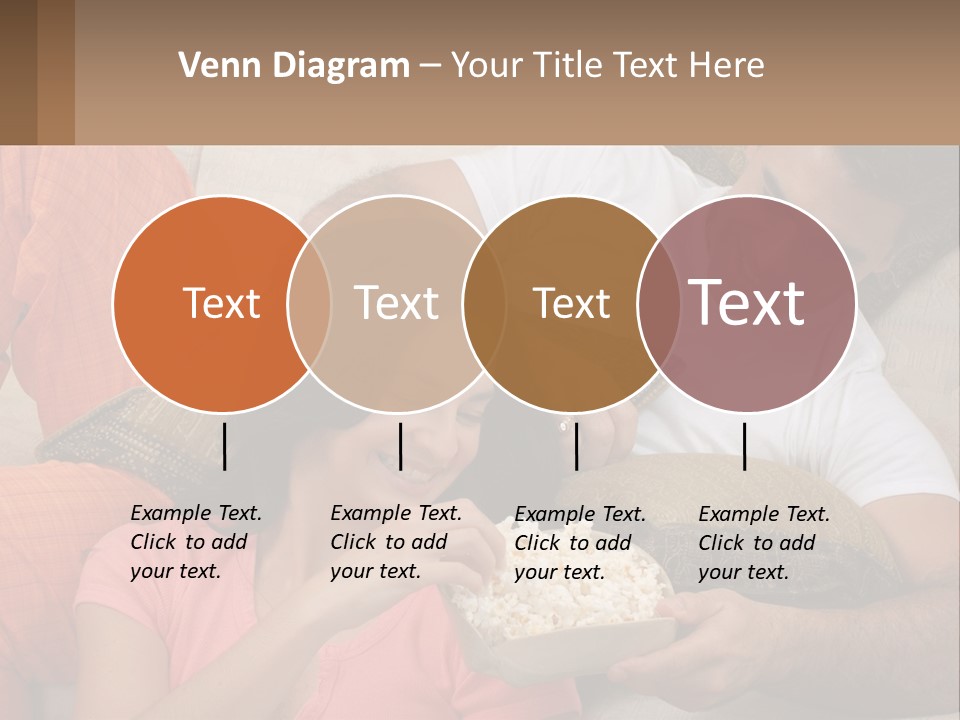 Venn Diagram – Your Title Text Here

Text

Text

Text

Text

Example Text. Click to add your text.

Example Text. Click to add your text.

Example Text. Click to add your text.

Example Text. Click to add your text.